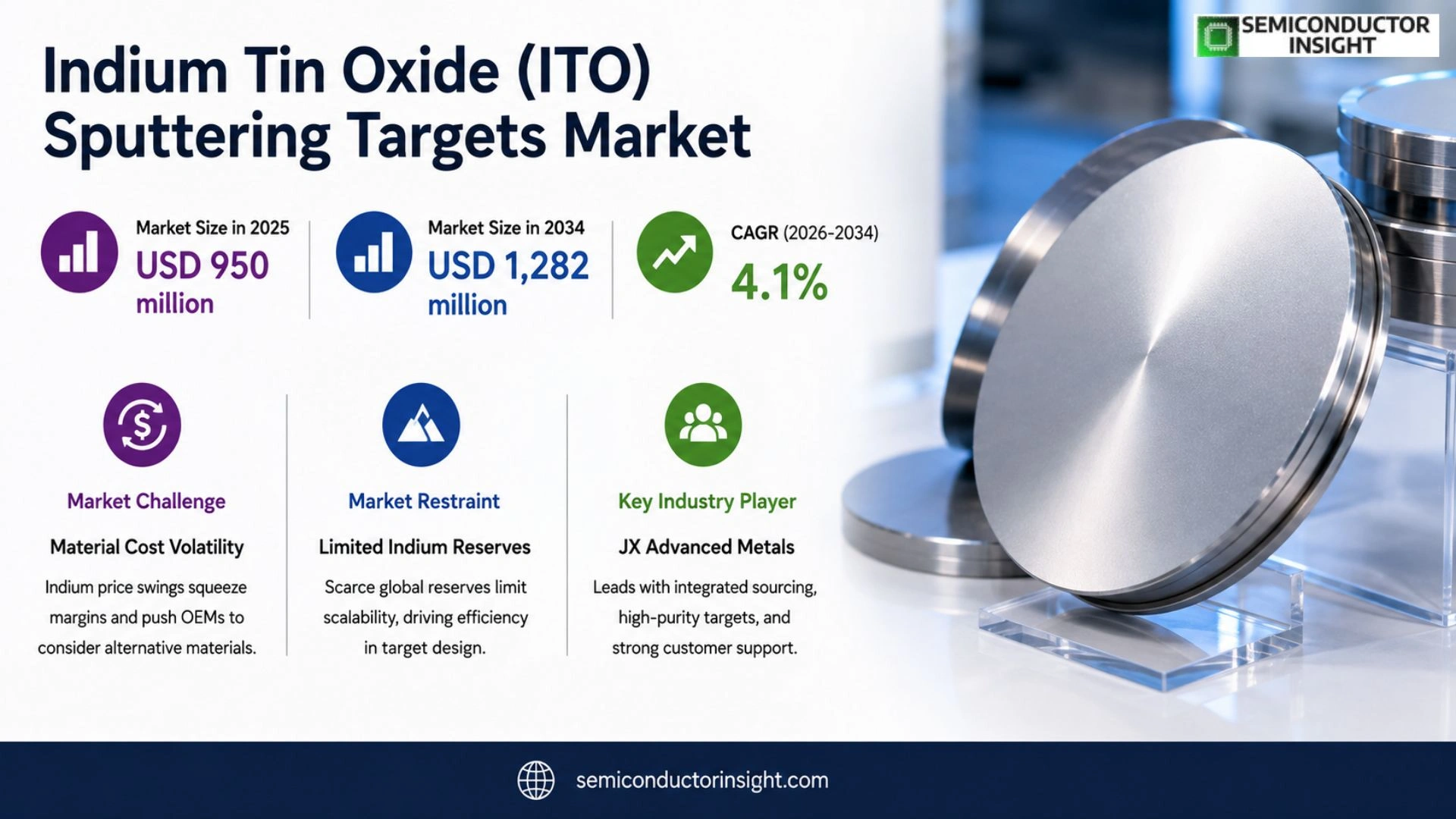 SEMICONDUCTOR INSIGHT

Indium Tin Oxide (ITO) Sputtering Targets Market

Market Size in 2025
USD 950 million

Market Size in 2034
USD 1,282 million

CAGR (2026-2034)
4.1%

Market Challenge
Material Cost Volatility
Indium price swings squeeze margins and push OEMs to consider alternative materials.

Market Restraint
Limited Indium Reserves
Scarce global reserves limit scalability, driving efficiency in target design.

Key Industry Player
JX Advanced Metals
Leads with integrated sourcing, high-purity targets, and strong customer support.

semiconductorinsight.com